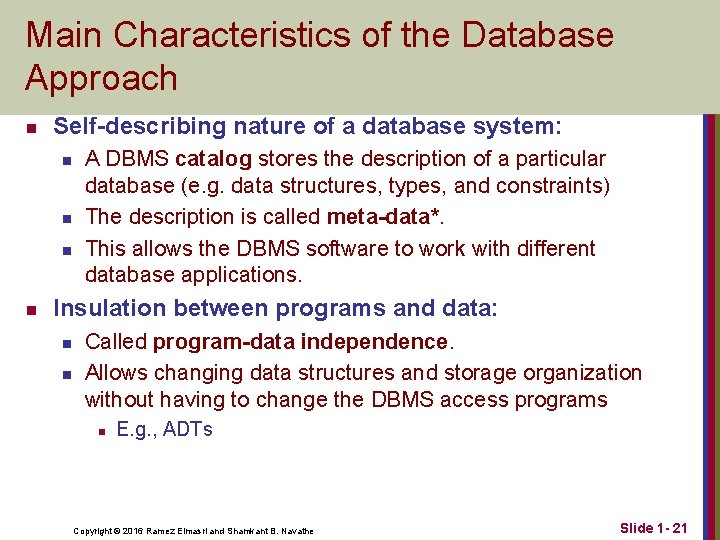 Main Characteristics of the Database Approach

- Self-describing nature of a database system:
  - A DBMS catalog stores the description of a particular database (e.g. data structures, types, and constraints)
  - The description is called meta-data*.
  - This allows the DBMS software to work with different database applications.
- Insulation between programs and data:
  - Called program-data independence.
  - Allows changing data structures and storage organization without having to change the DBMS access programs
    - E.g., ADTs

Copyright © 2016 Ramez Elmasri and Shamkant B. Navathe

Slide 1- 21